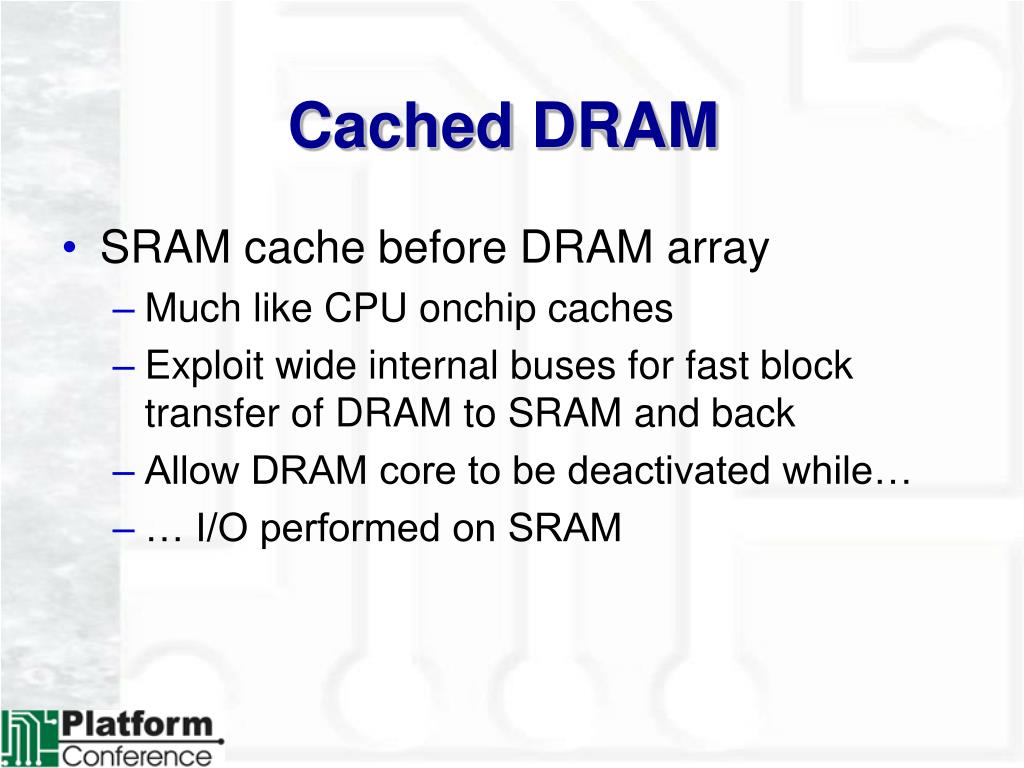 Cached DRAM

• SRAM cache before DRAM array
– Much like CPU onchip caches
– Exploit wide internal buses for fast block transfer of DRAM to SRAM and back
– Allow DRAM core to be deactivated while…
– … I/O performed on SRAM

Platform Conference